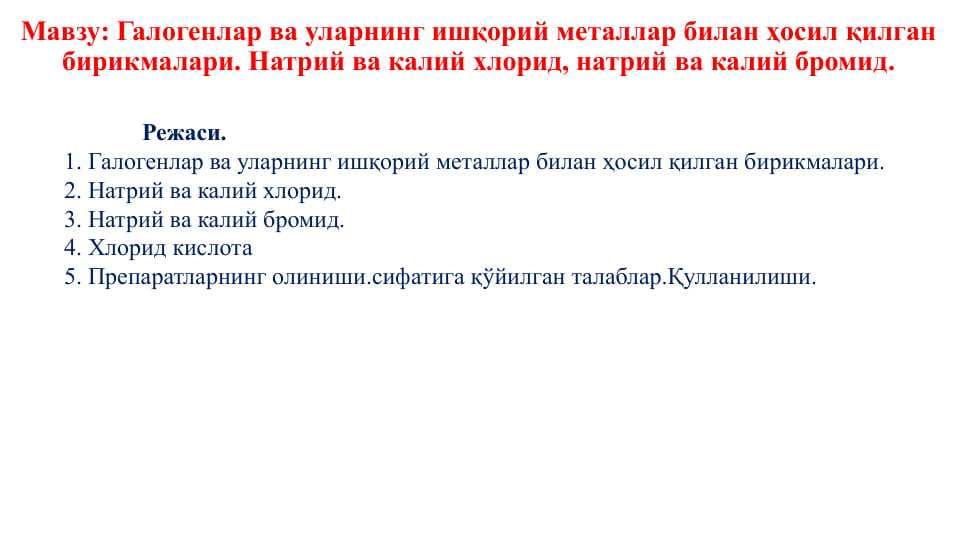 Мавзу: Галогенлар ва уларнинг ишқорий металлар билан ҳосил қилган бирикмалари. Натрий ва калий хлорид, натрий ва калий бромид.

Режаси.
1. Галогенлар ва уларнинг ишқорий металлар билан ҳосил қилган бирикмалари.
2. Натрий ва калий хлорид.
3. Натрий ва калий бромид.
4. Хлорид кислота
5. Препаратларнинг олиниши.сифатига қўйилган талаблар.Қулланилиши.